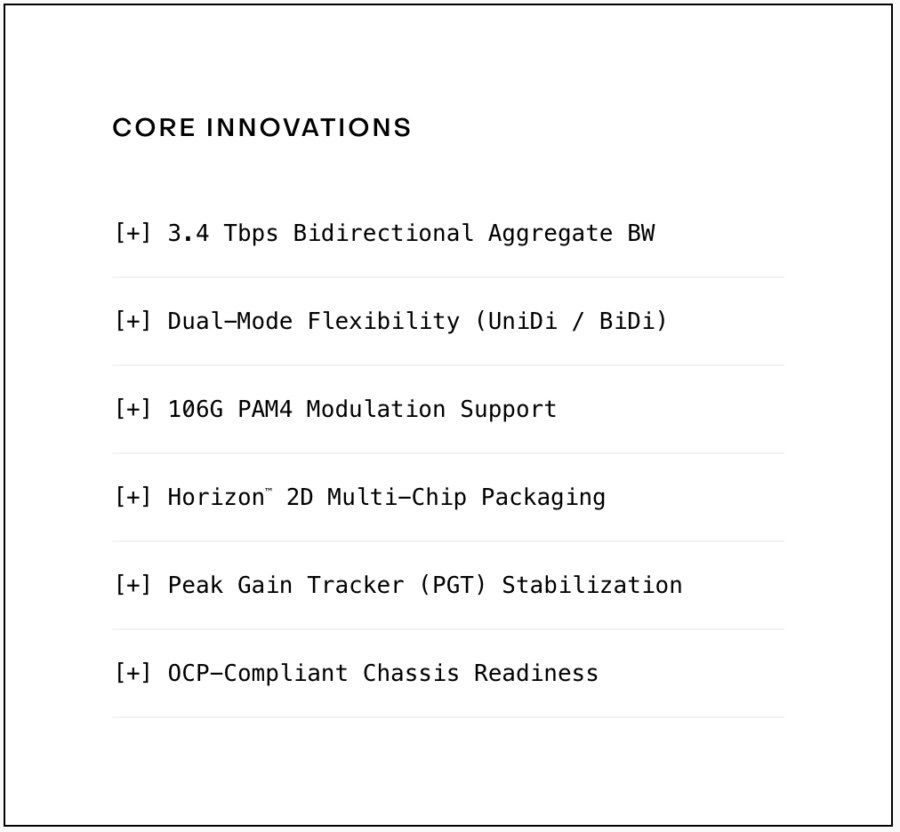 CORE INNOVATIONS

[+] 3.4 Tbps Bidirectional Aggregate BW

[+] Dual-Mode Flexibility (UniDi / BiDi)

[+] 106G PAM4 Modulation Support

[+] Horizon™ 2D Multi-Chip Packaging

[+] Peak Gain Tracker (PGT) Stabilization

[+] OCP-Compliant Chassis Readiness